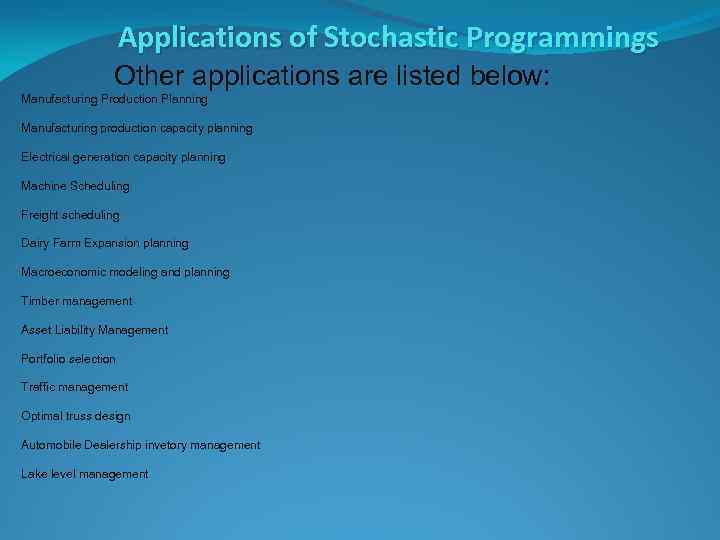 Applications of Stochastic Programmings

Other applications are listed below:

Manufacturing Production Planning

Manufacturing production capacity planning

Electrical generation capacity planning

Machine Scheduling

Freight scheduling

Dairy Farm Expansion planning

Macroeconomic modeling and planning

Timber management

Asset Liability Management

Portfolio selection

Traffic management

Optimal truss design

Automobile Dealership invetory management

Lake level management